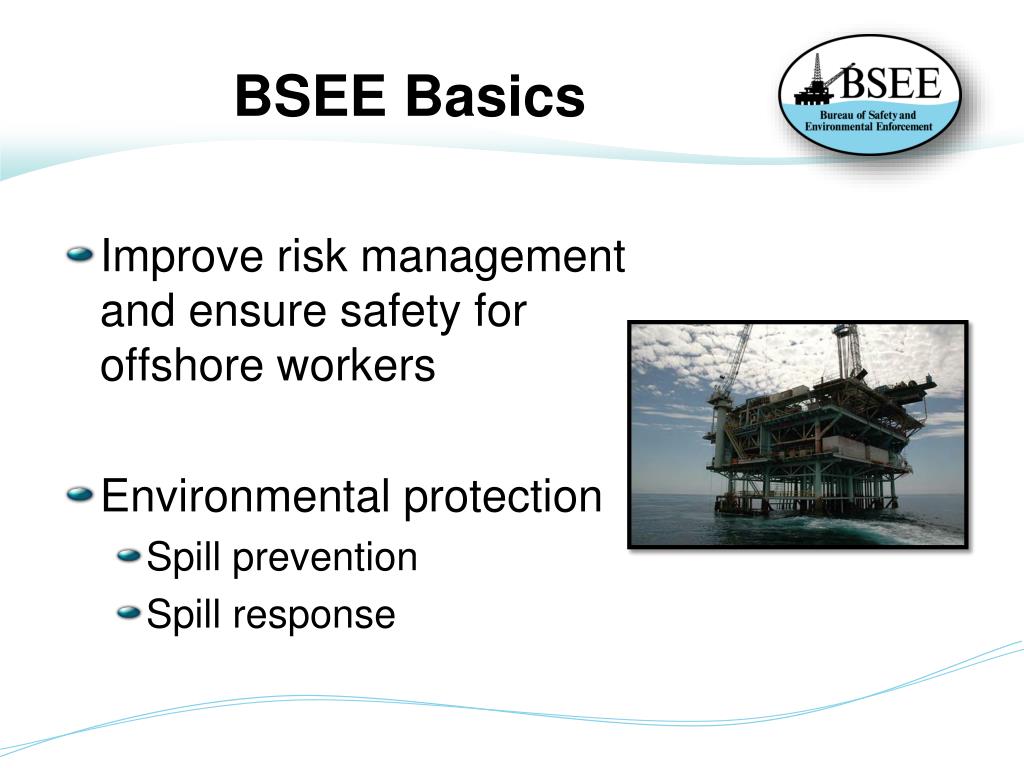 BSEE Basics

BSEE
Bureau of Safety and Environmental Enforcement

Improve risk management and ensure safety for offshore workers

Environmental protection
Spill prevention
Spill response